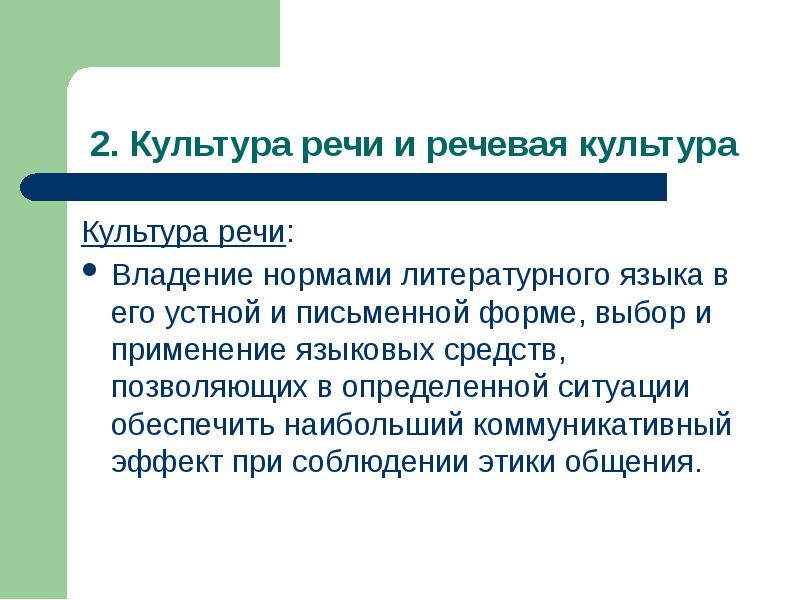 2. Культура речи и речевая культура

Культура речи:

• Владение нормами литературного языка в его устной и письменной форме, выбор и применение языковых средств, позволяющих в определенной ситуации обеспечить наибольший коммуникативный эффект при соблюдении этики общения.